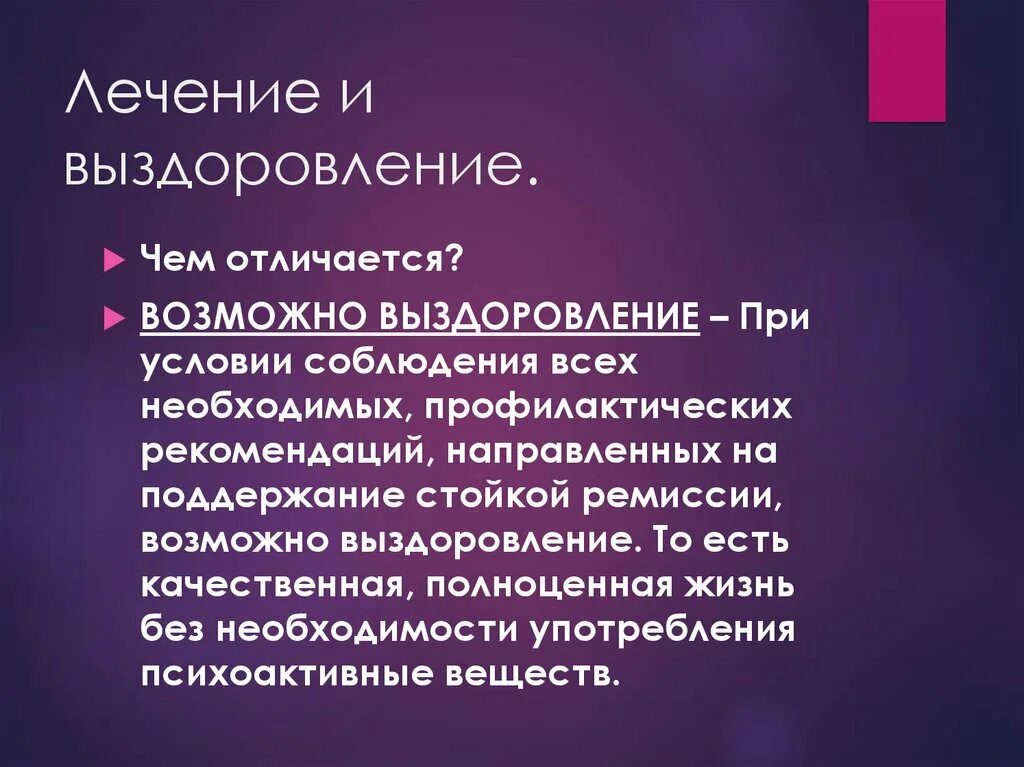 Лечение и выздоровление.

Чем отличается?

ВОЗМОЖНО ВЫЗДОРОВЛЕНИЕ – При условии соблюдения всех необходимых, профилактических рекомендаций, направленных на поддержание стойкой ремиссии, возможно выздоровление. То есть качественная, полноценная жизнь без необходимости употребления психоактивные веществ.